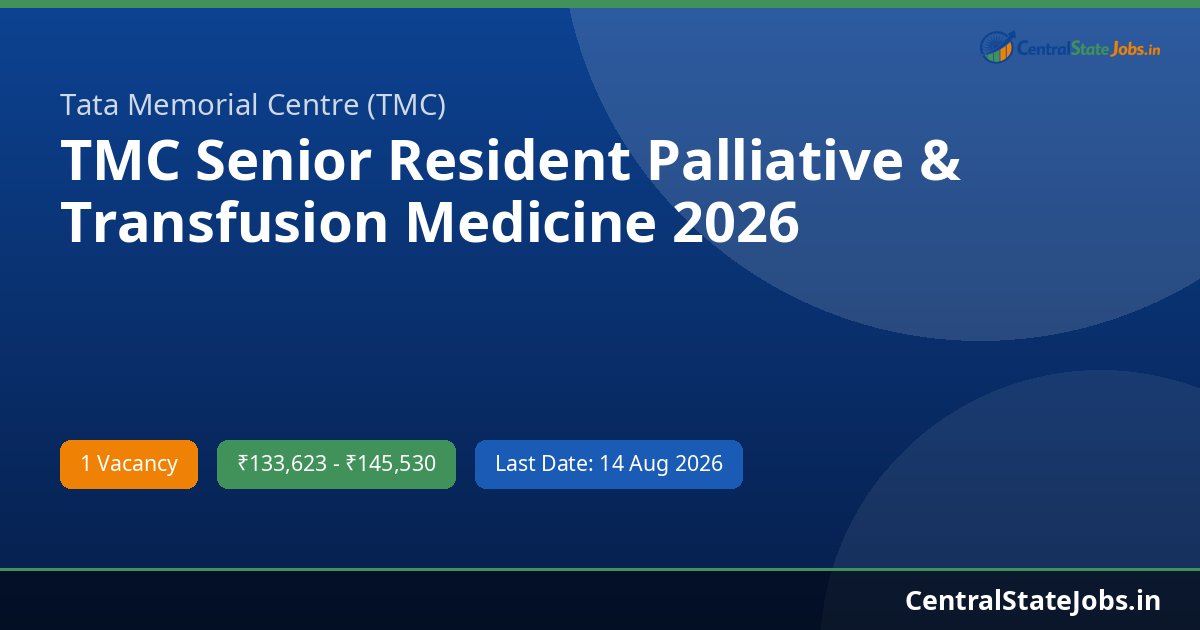 CentralStateJobs.in

Tata Memorial Centre (TMC)

TMC Senior Resident Palliative & Transfusion Medicine 2026

1 Vacancy

₹133,623 - ₹145,530

Last Date: 14 Aug 2026

CentralStateJobs.in